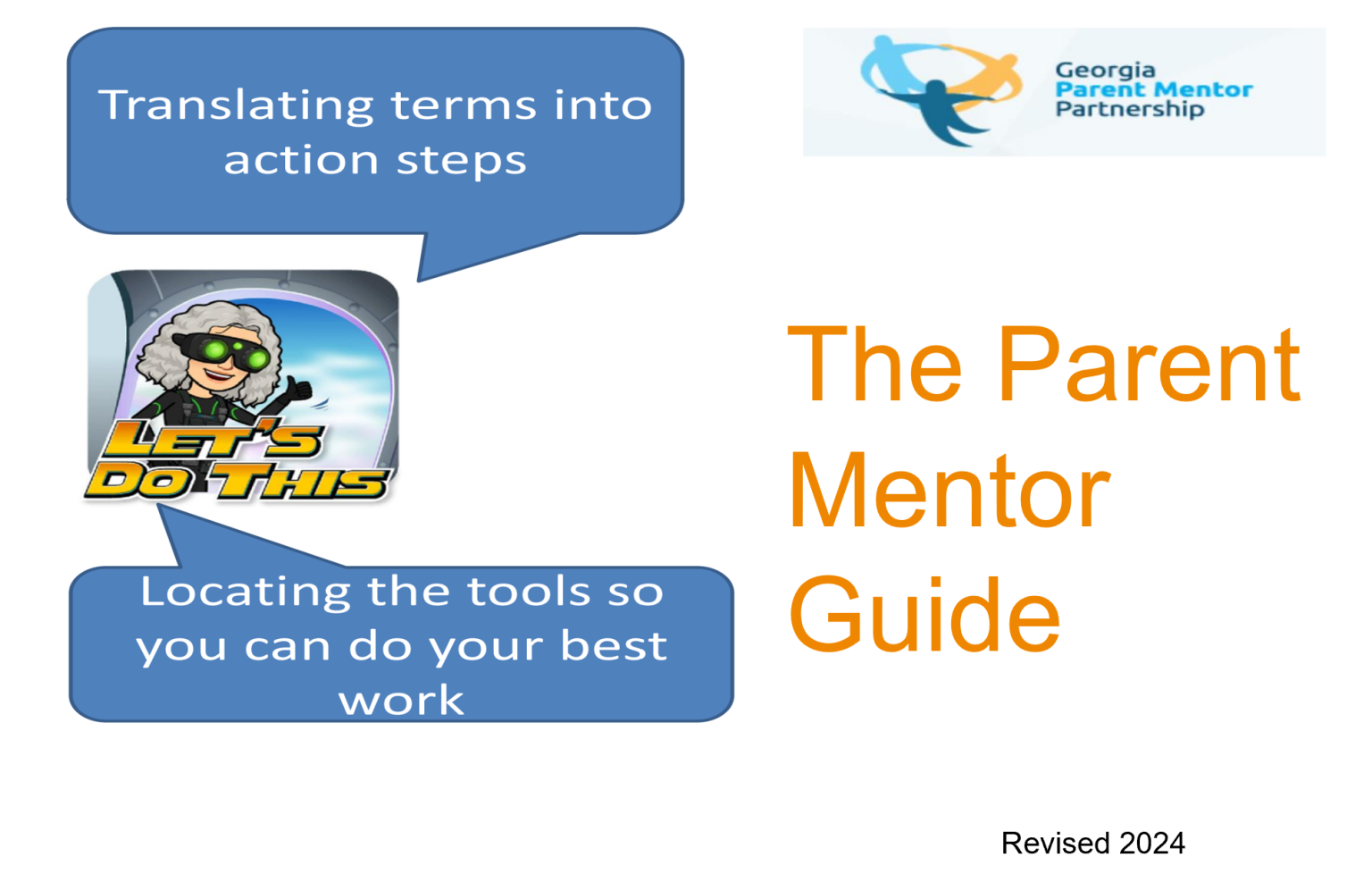 Translating terms into action steps

Georgia
Parent Mentor
Partnership

LET'S DO THIS

The Parent Mentor Guide

Locating the tools so you can do your best work

Revised 2024